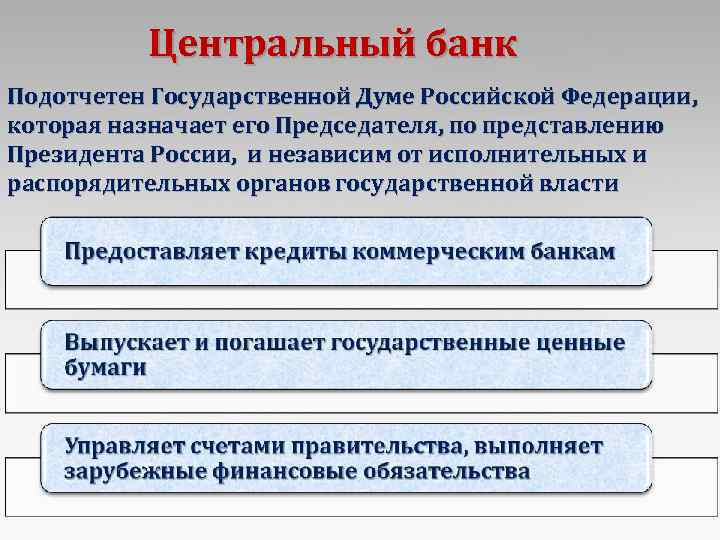 Центральный банк

Подотчетен Государственной Думе Российской Федерации, которая назначает его Председателя, по представлению Президента России, и независим от исполнительных и распорядительных органов государственной власти

Предоставляет кредиты коммерческим банкам

Выпускает и погашает государственные ценные бумаги

Управляет счетами правительства, выполняет зарубежные финансовые обязательства